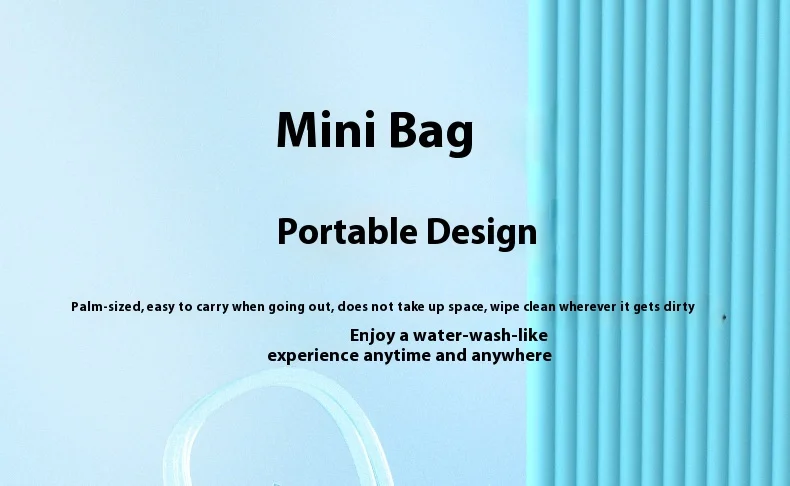 Mini Bag

Portable Design

Palm-sized, easy to carry when going out, does not take up space, wipe clean wherever it gets dirty

Enjoy a water-wash-like experience anytime and anywhere